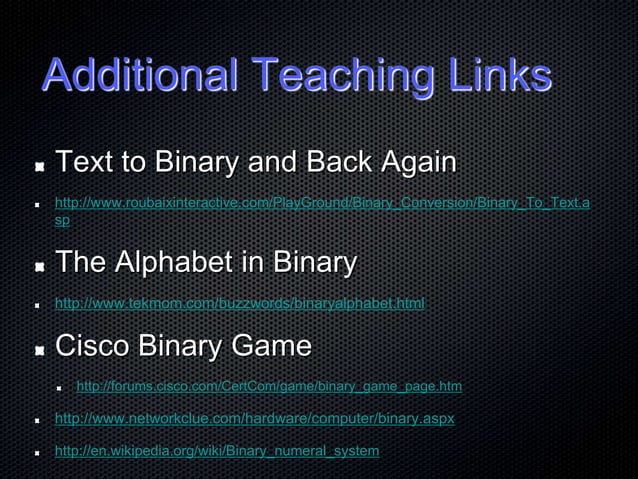 Additional Teaching Links

Text to Binary and Back Again

http://www.roubaixinteractive.com/PlayGround/Binary_Conversion/Binary_To_Text.asp

The Alphabet in Binary

http://www.tekmom.com/buzzwords/binaryalphabet.html

Cisco Binary Game

http://forums.cisco.com/CertCom/game/binary_game_page.htm

http://www.networkclue.com/hardware/computer/binary.aspx

http://en.wikipedia.org/wiki/Binary_numeral_system